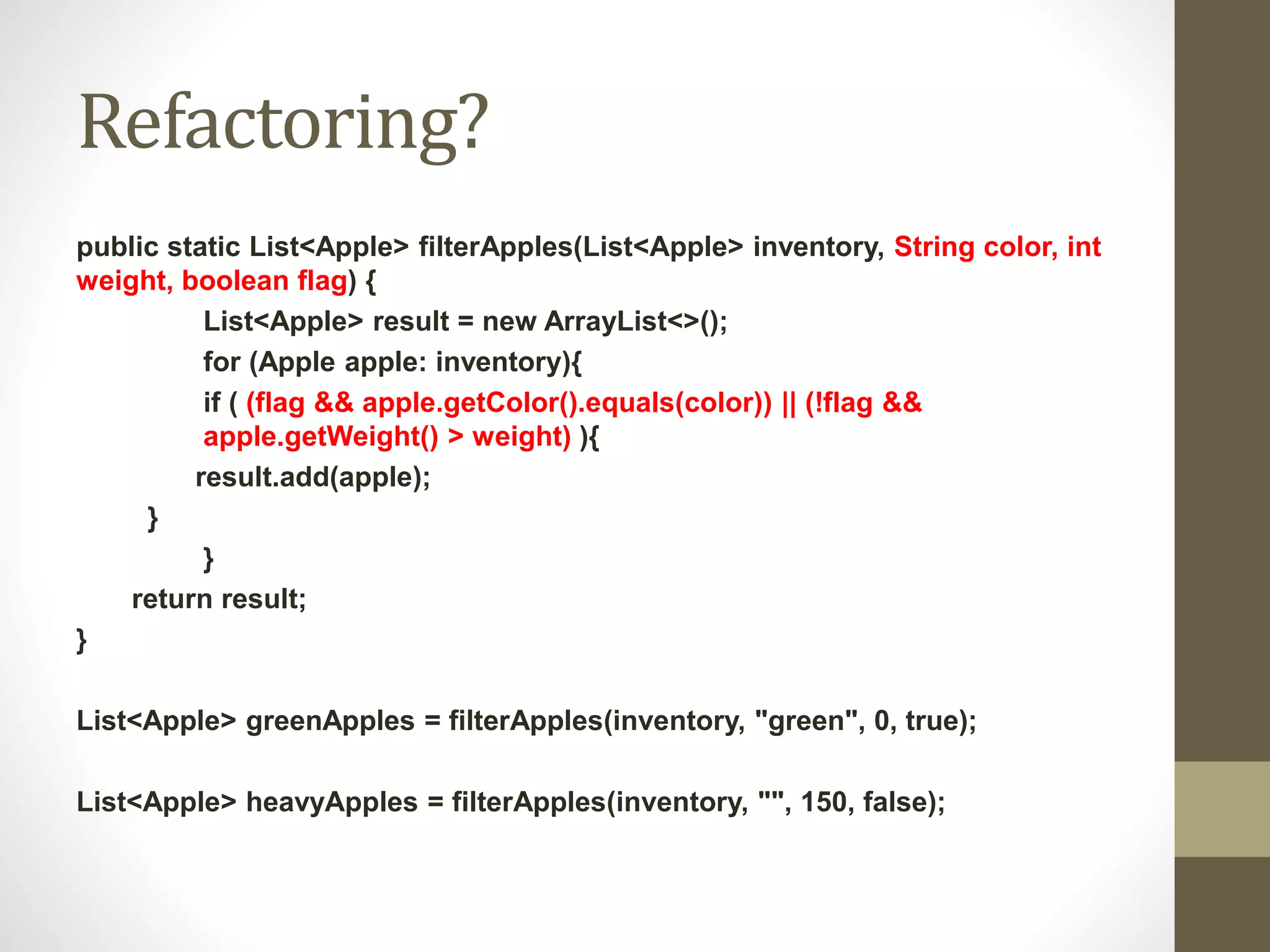 Refactoring?

public static List<Apple> filterApples(List<Apple> inventory, String color, int weight, boolean flag) {

List<Apple> result = new ArrayList<>();

for (Apple apple: inventory){

if ( (flag && apple.getColor().equals(color)) || (!flag && apple.getWeight() > weight) ){

result.add(apple);

}

}

return result;

}

List<Apple> greenApples = filterApples(inventory, "green", 0, true);

List<Apple> heavyApples = filterApples(inventory, "", 150, false);